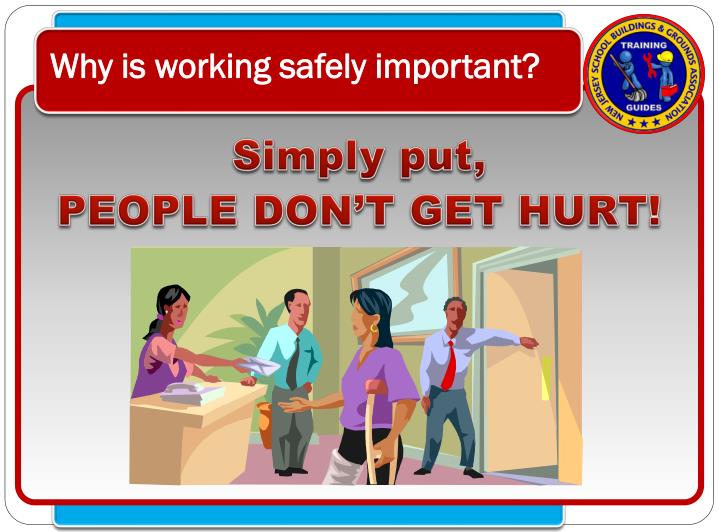 Why is working safely important?

NEW JERSEY SCHOOL BUILDINGS & GROUNDS ASSOCIATION
TRAINING
GUIDES

Simply put,
PEOPLE DON'T GET HURT!